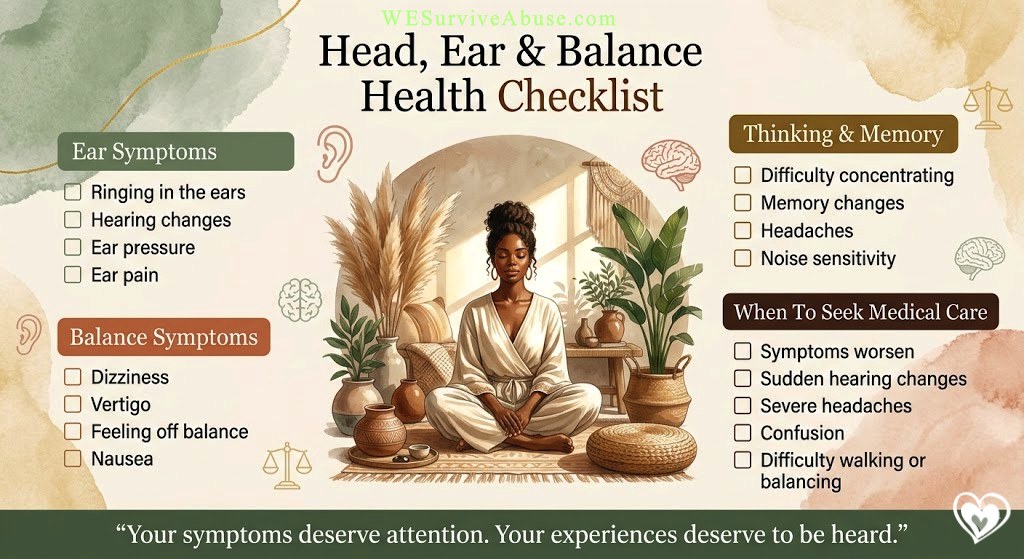 WESurviveAbuse.com

Head, Ear & Balance Health Checklist

Ear Symptoms
☐ Ringing in the ears
☐ Hearing changes
☐ Ear pressure
☐ Ear pain

Balance Symptoms
☐ Dizziness
☐ Vertigo
☐ Feeling off balance
☐ Nausea

Thinking & Memory
☐ Difficulty concentrating
☐ Memory changes
☐ Headaches
☐ Noise sensitivity

When To Seek Medical Care
☐ Symptoms worsen
☐ Sudden hearing changes
☐ Severe headaches
☐ Confusion
☐ Difficulty walking or balancing

“Your symptoms deserve attention. Your experiences deserve to be heard.”